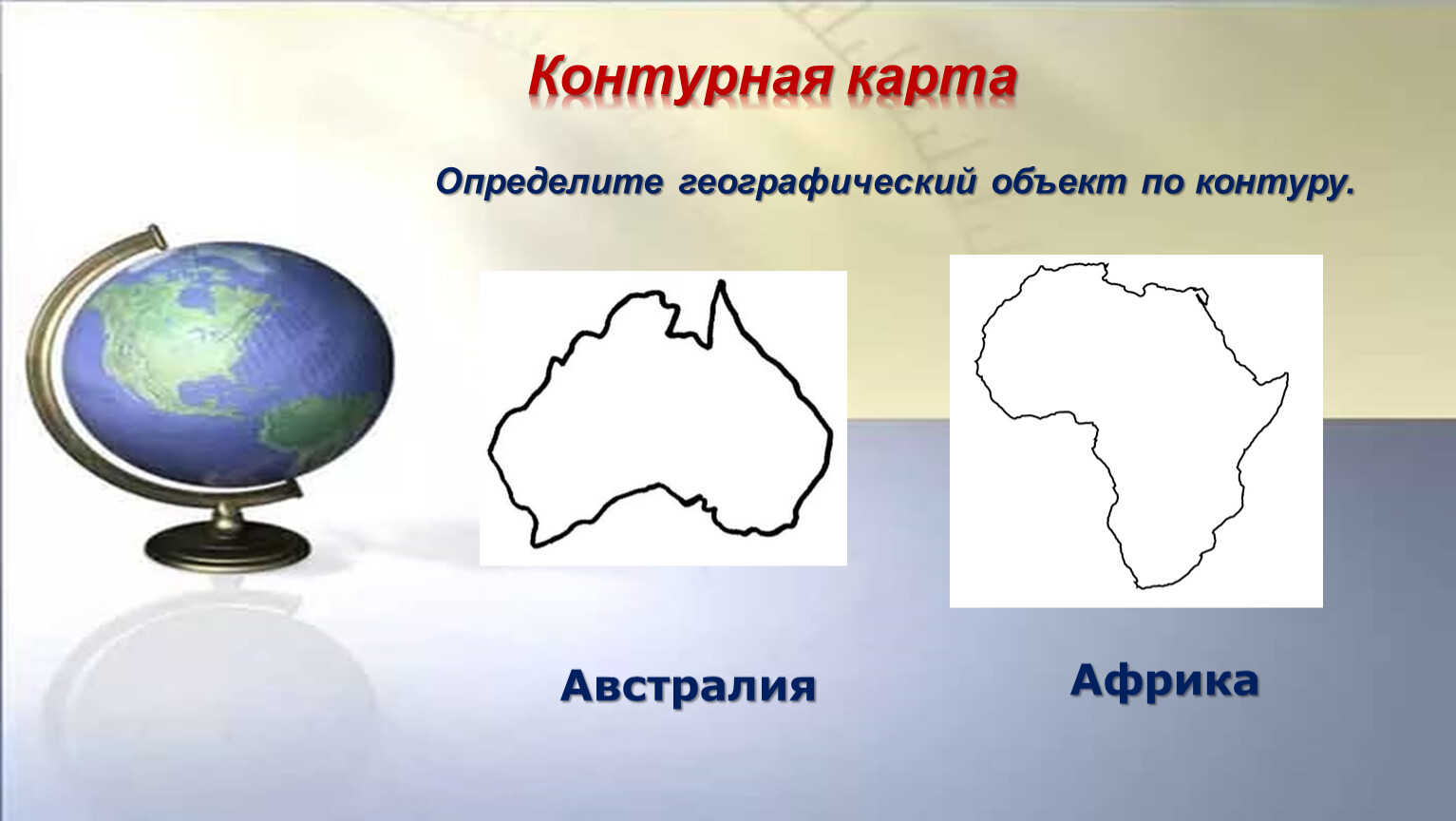 Контурная карта

Определите географический объект по контуру.

Австралия

Африка